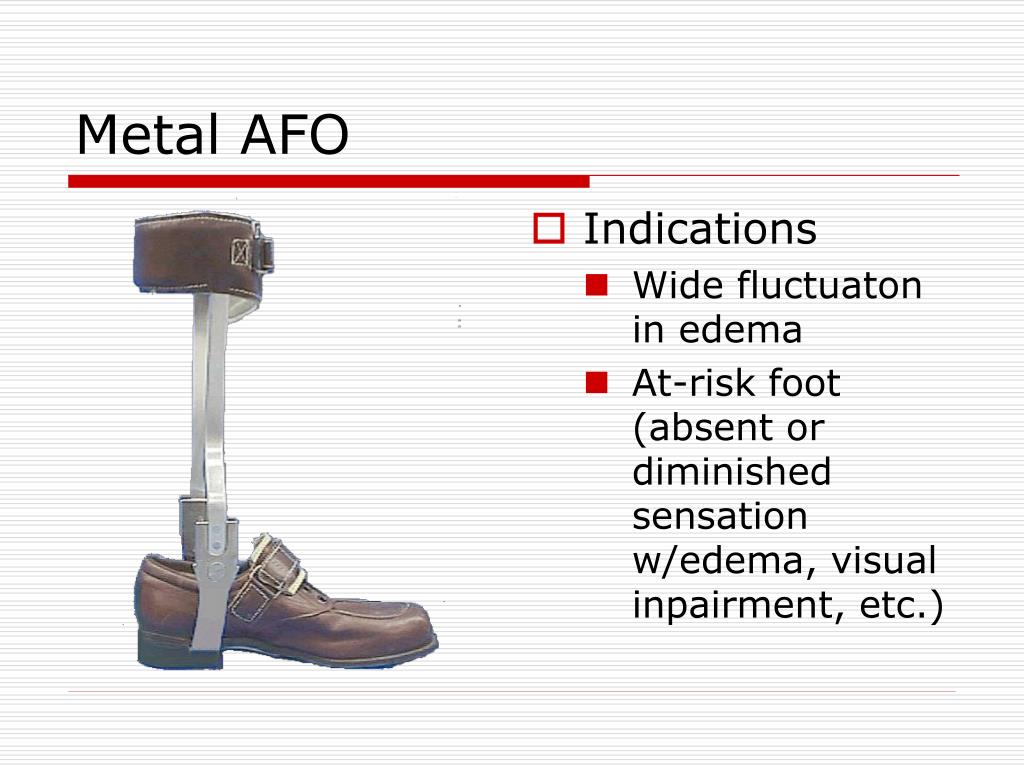 Metal AFO

Indications

Wide fluctuaton in edema

At-risk foot (absent or diminished sensation w/edema, visual inpairment, etc.)